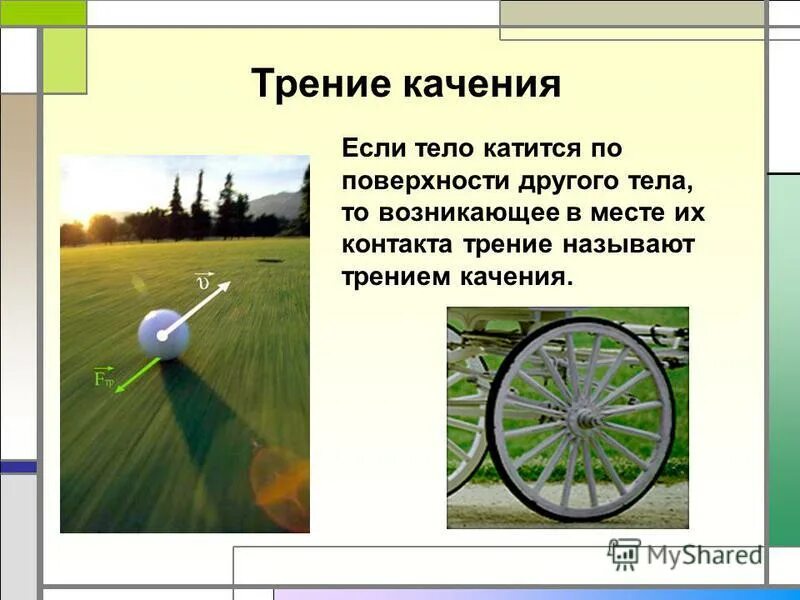 Трение качения

Если тело катится по поверхности другого тела, то возникающее в месте их контакта трение называют трением качения.

$\vec{\upsilon}$

$\vec{F}_{тр}$

MyShared